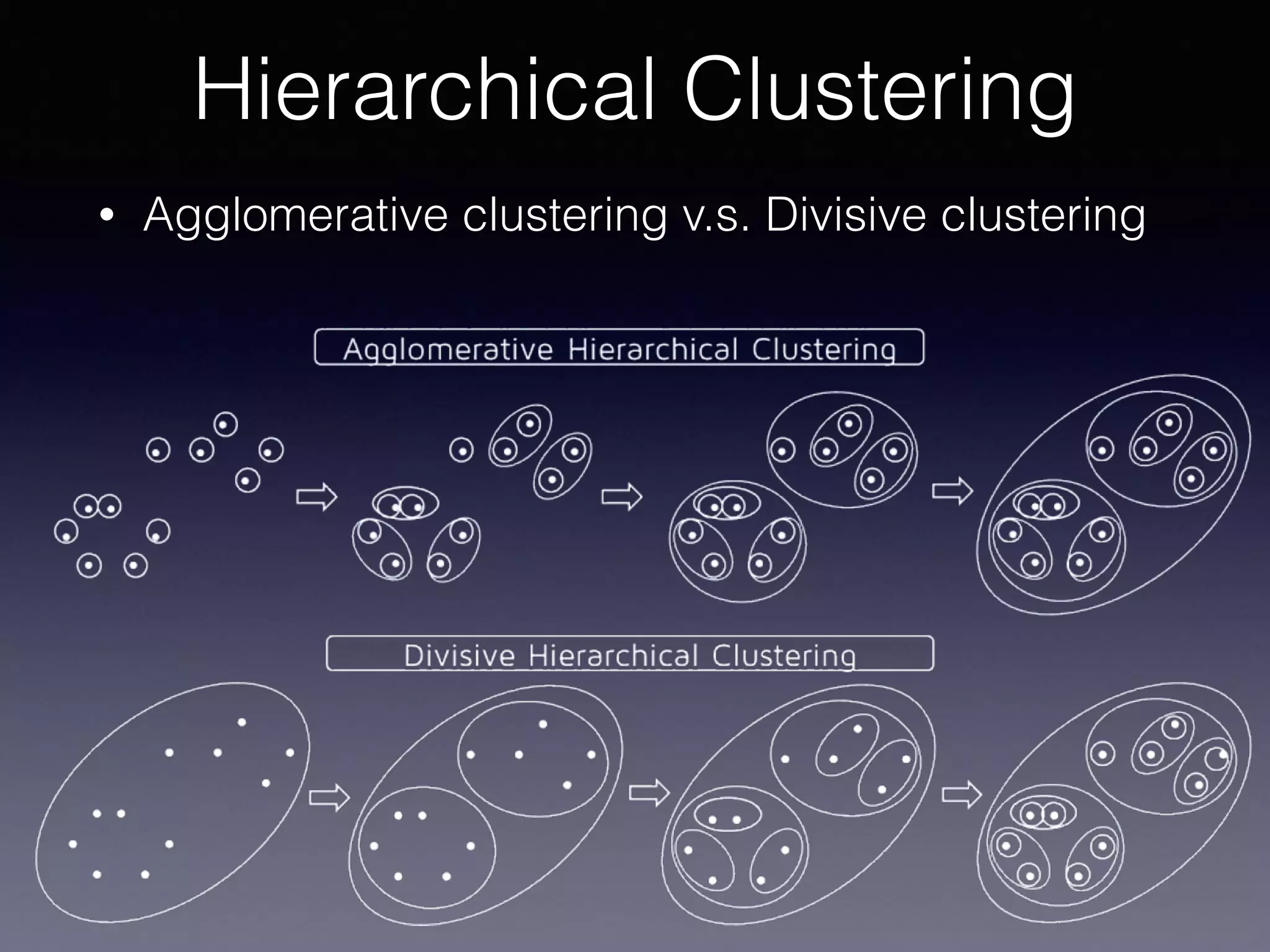 Hierarchical Clustering

• Agglomerative clustering v.s. Divisive clustering

Agglomerative Hierarchical Clustering

Divisive Hierarchical Clustering